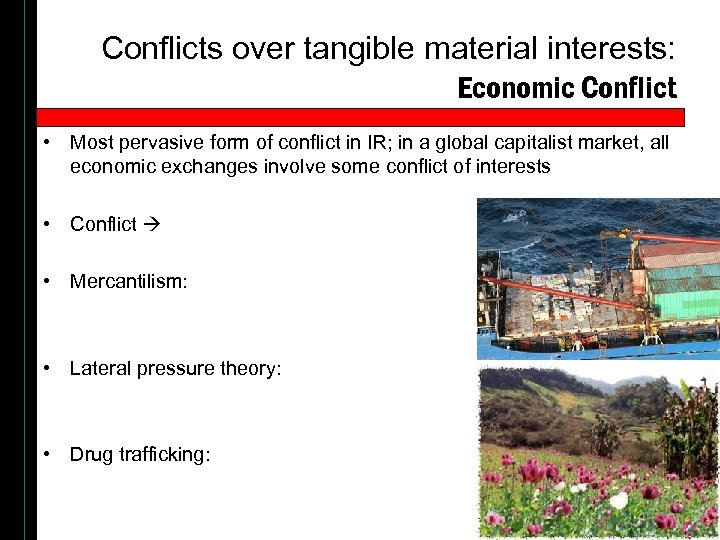 Conflicts over tangible material interests:
Economic Conflict

• Most pervasive form of conflict in IR; in a global capitalist market, all economic exchanges involve some conflict of interests

• Conflict →

• Mercantilism:

• Lateral pressure theory:

• Drug trafficking: